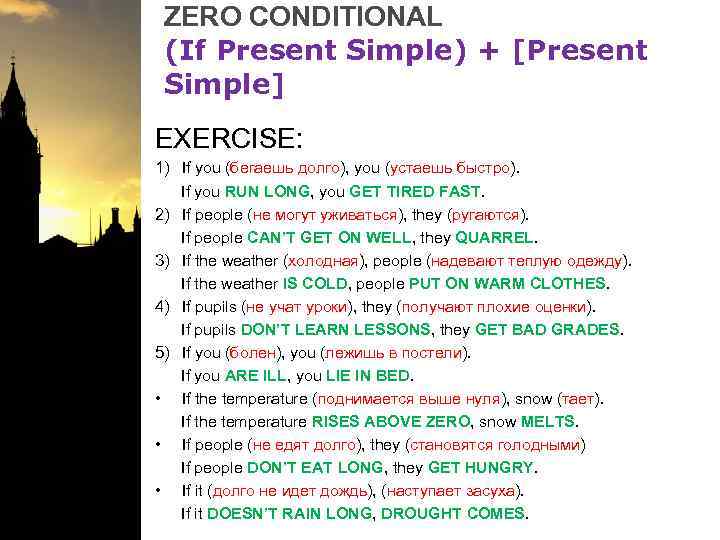 ZERO CONDITIONAL
(If Present Simple) + [Present Simple]

EXERCISE:
1) If you (бегаешь долго), you (устаешь быстро).
If you RUN LONG, you GET TIRED FAST.
2) If people (не могут уживаться), they (ругаются).
If people CAN'T GET ON WELL, they QUARREL.
3) If the weather (холодная), people (надевают теплую одежду).
If the weather IS COLD, people PUT ON WARM CLOTHES.
4) If pupils (не учат уроки), they (получают плохие оценки).
If pupils DON'T LEARN LESSONS, they GET BAD GRADES.
5) If you (болен), you (лежишь в постели).
If you ARE ILL, you LIE IN BED.
• If the temperature (поднимается выше нуля), snow (тает).
If the temperature RISES ABOVE ZERO, snow MELTS.
• If people (не едят долго), they (становятся голодными)
If people DON'T EAT LONG, they GET HUNGRY.
• If it (долго не идет дождь), (наступает засуха).
If it DOESN'T RAIN LONG, DROUGHT COMES.